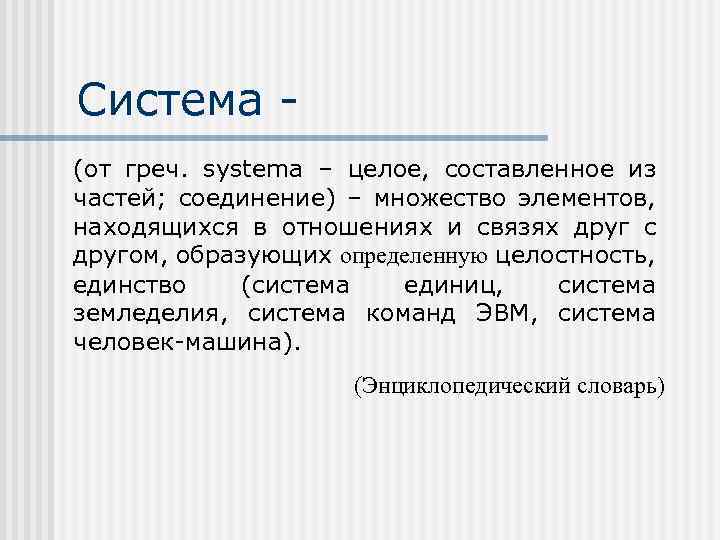 Система -

(от греч. systema – целое, составленное из частей; соединение) – множество элементов, находящихся в отношениях и связях друг с другом, образующих определенную целостность, единство (система единиц, система земледелия, система команд ЭВМ, система человек-машина).

(Энциклопедический словарь)